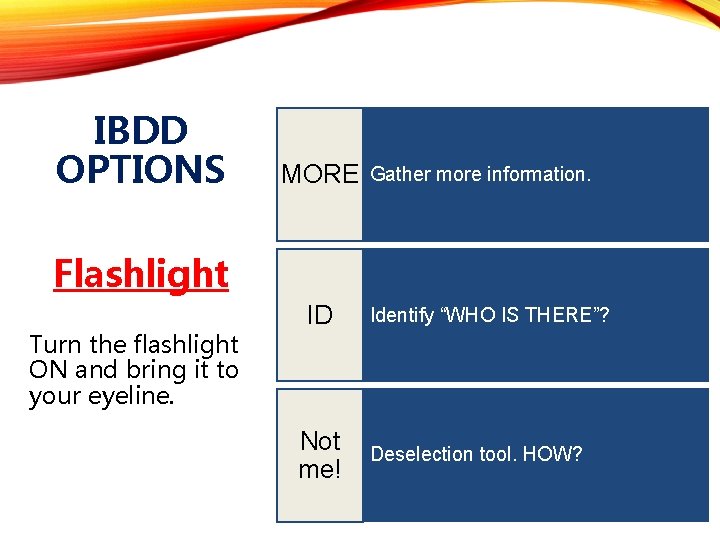 IBDD OPTIONS

Flashlight

Turn the flashlight ON and bring it to your eyeline.

MORE Gather more information.

ID Identify “WHO IS THERE”?

Not me! Deselection tool. HOW?